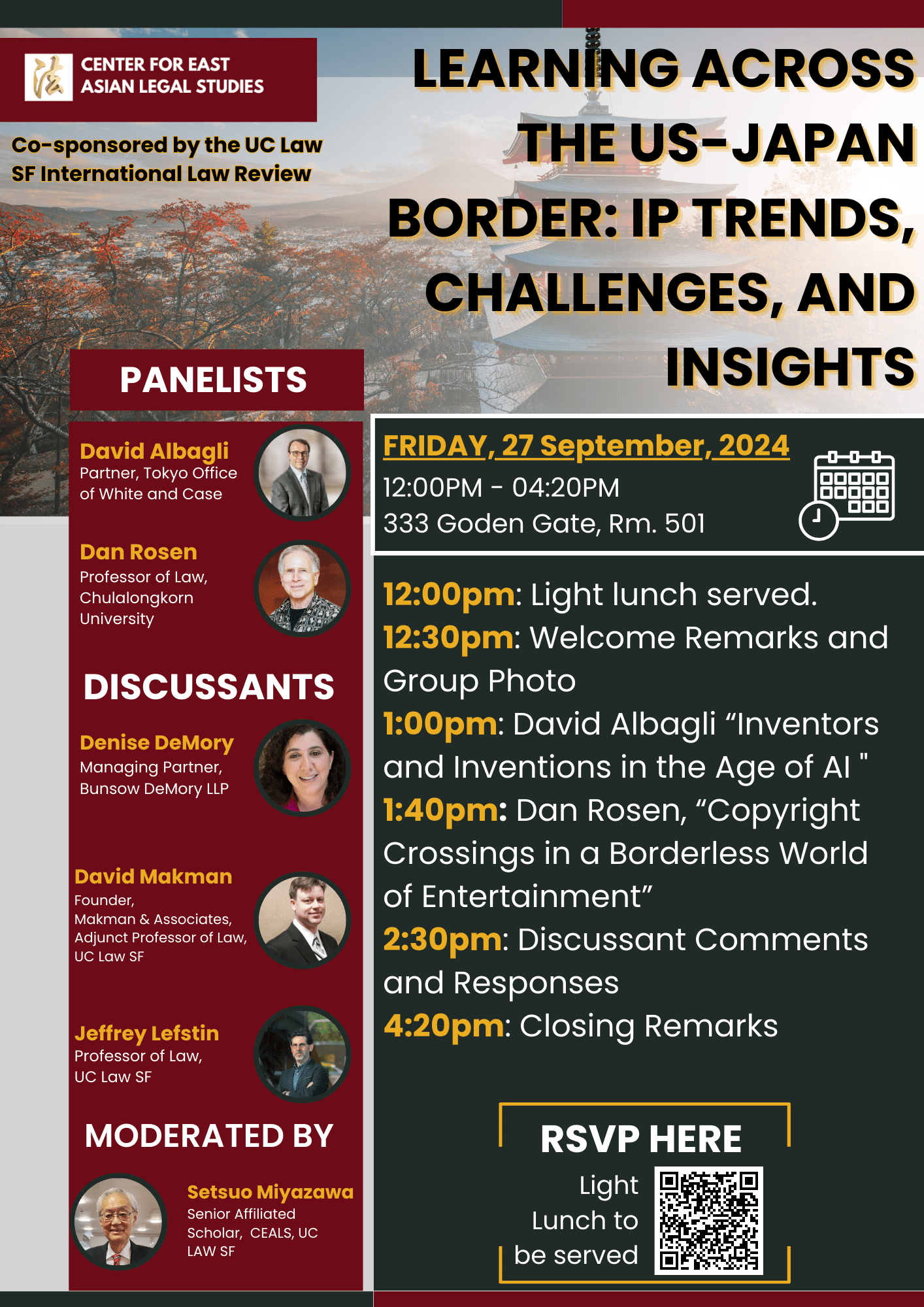 法 CENTER FOR EAST ASIAN LEGAL STUDIES

Co-sponsored by the UC Law SF International Law Review

LEARNING ACROSS THE US-JAPAN BORDER: IP TRENDS, CHALLENGES, AND INSIGHTS

PANELISTS

David Albagli
Partner, Tokyo Office of White and Case

Dan Rosen
Professor of Law, Chulalongkorn University

DISCUSSANTS

Denise DeMory
Managing Partner, Bunsow DeMory LLP

David Makman
Founder, Makman & Associates, Adjunct Professor of Law, UC Law SF

Jeffrey Lefstin
Professor of Law, UC Law SF

MODERATED BY

Setsuo Miyazawa
Senior Affiliated Scholar, CEALS, UC LAW SF

FRIDAY, 27 September, 2024
12:00PM - 04:20PM
333 Goden Gate, Rm. 501

12:00pm: Light lunch served.
12:30pm: Welcome Remarks and Group Photo
1:00pm: David Albagli “Inventors and Inventions in the Age of AI "
1:40pm: Dan Rosen, “Copyright Crossings in a Borderless World of Entertainment”
2:30pm: Discussant Comments and Responses
4:20pm: Closing Remarks

RSVP HERE
Light Lunch to be served